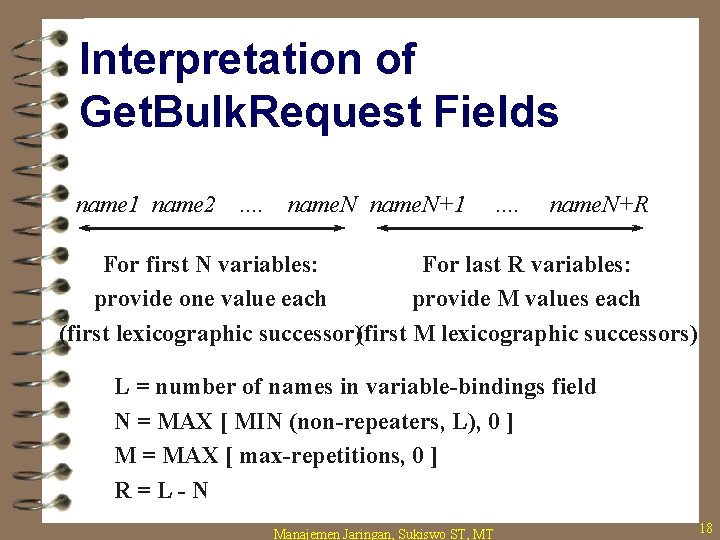 Interpretation of GetBulkRequest Fields

name1 name2 .... nameN nameN+1 .... nameN+R

For first N variables:
provide one value each
(first lexicographic successor)

For last R variables:
provide M values each
(first M lexicographic successors)

L = number of names in variable-bindings field
N = MAX [ MIN (non-repeaters, L), 0 ]
M = MAX [ max-repetitions, 0 ]
R = L - N

Manajemen Jaringan, Sukiswo ST, MT

18